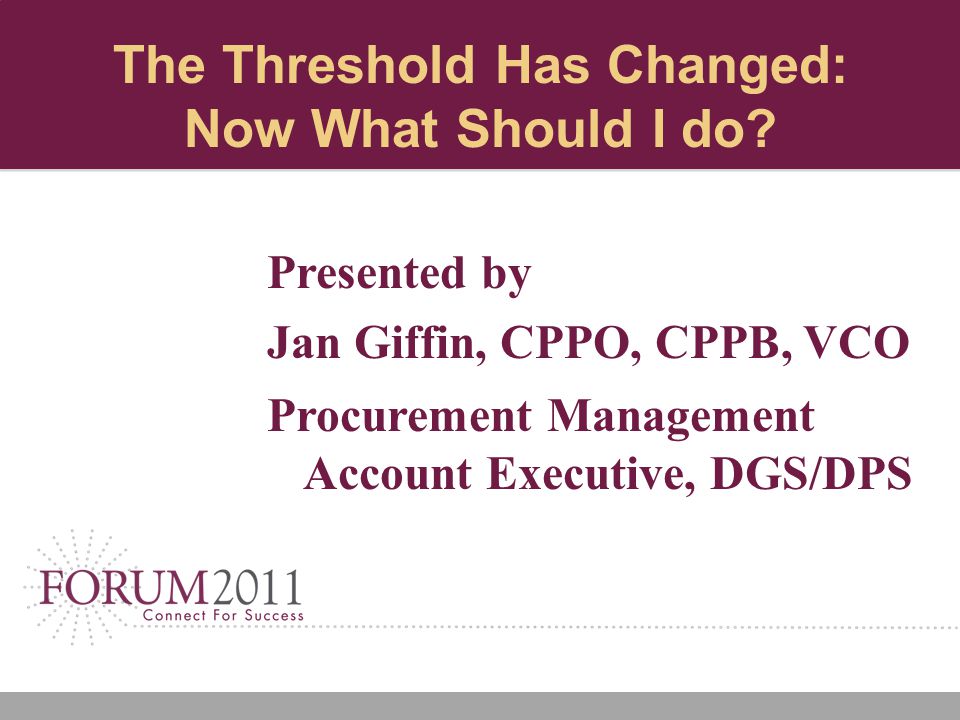 The Threshold Has Changed: Now What Should I do?

Presented by

Jan Giffin, CPPO, CPPB, VCO

Procurement Management Account Executive, DGS/DPS

FORUM2011
Connect For Success